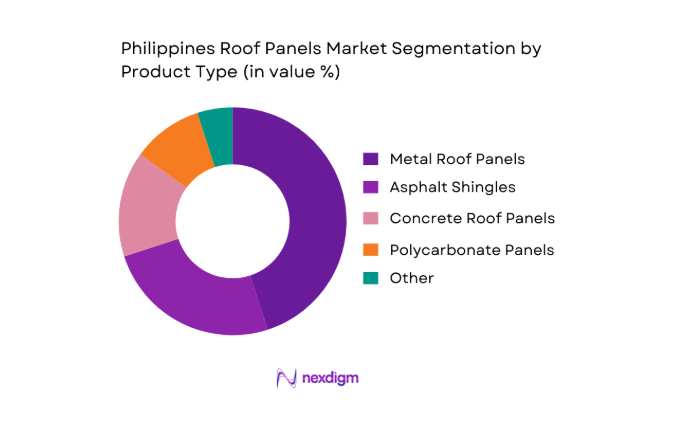 Philippines Roof Panels Market Segmentation by Product Type (in value %)

Metal Roof Panels
Asphalt Shingles
Concrete Roof Panels
Polycarbonate Panels
Other

nexdigm